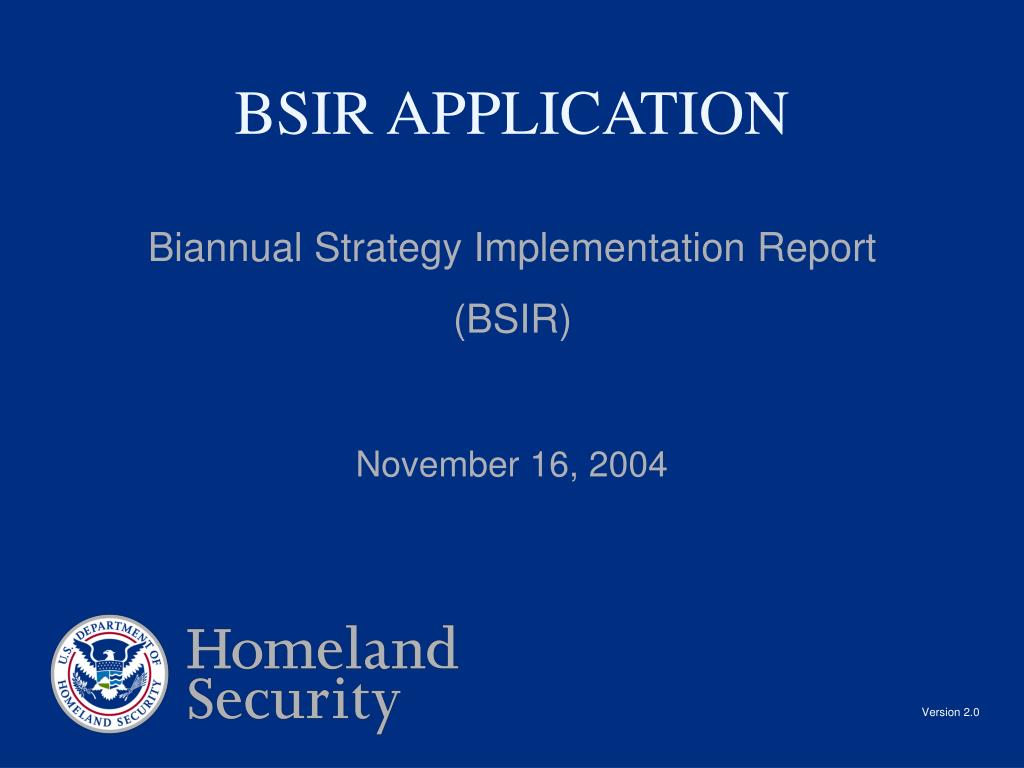 BSIR APPLICATION

Biannual Strategy Implementation Report
(BSIR)

November 16, 2004

U.S. DEPARTMENT OF HOMELAND SECURITY

Homeland Security

Version 2.0